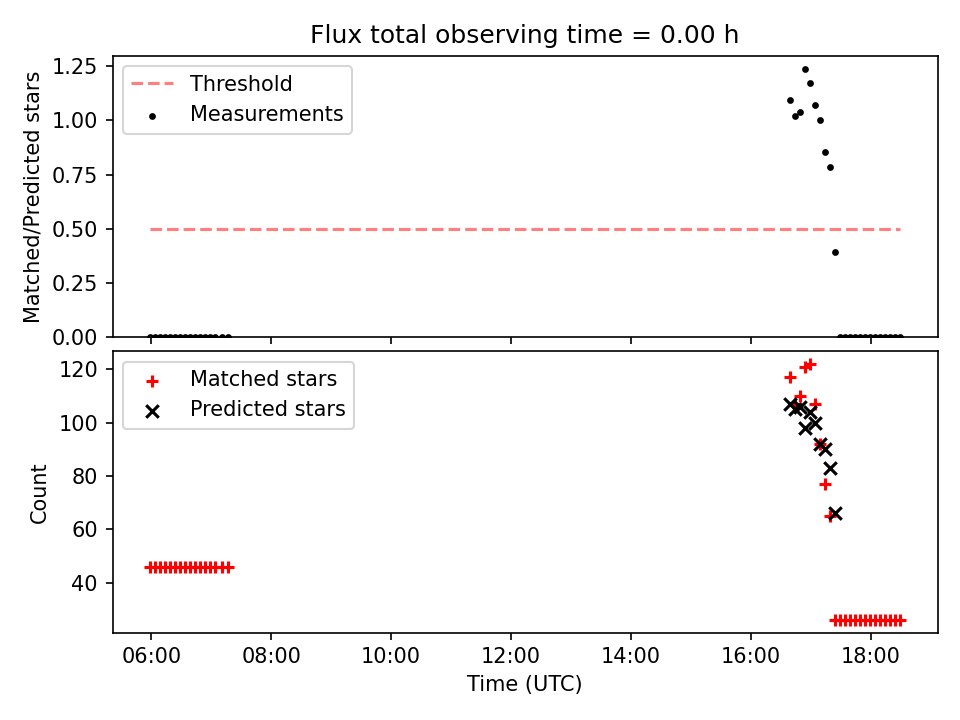 Flux total observing time = 0.00 h

Matched/Predicted stars

1.25
1.00
0.75
0.50
0.25
0.00

Threshold
Measurements

Count

120
100
80
60
40

Matched stars
Predicted stars

06:00
08:00
10:00
12:00
14:00
16:00
18:00

Time (UTC)